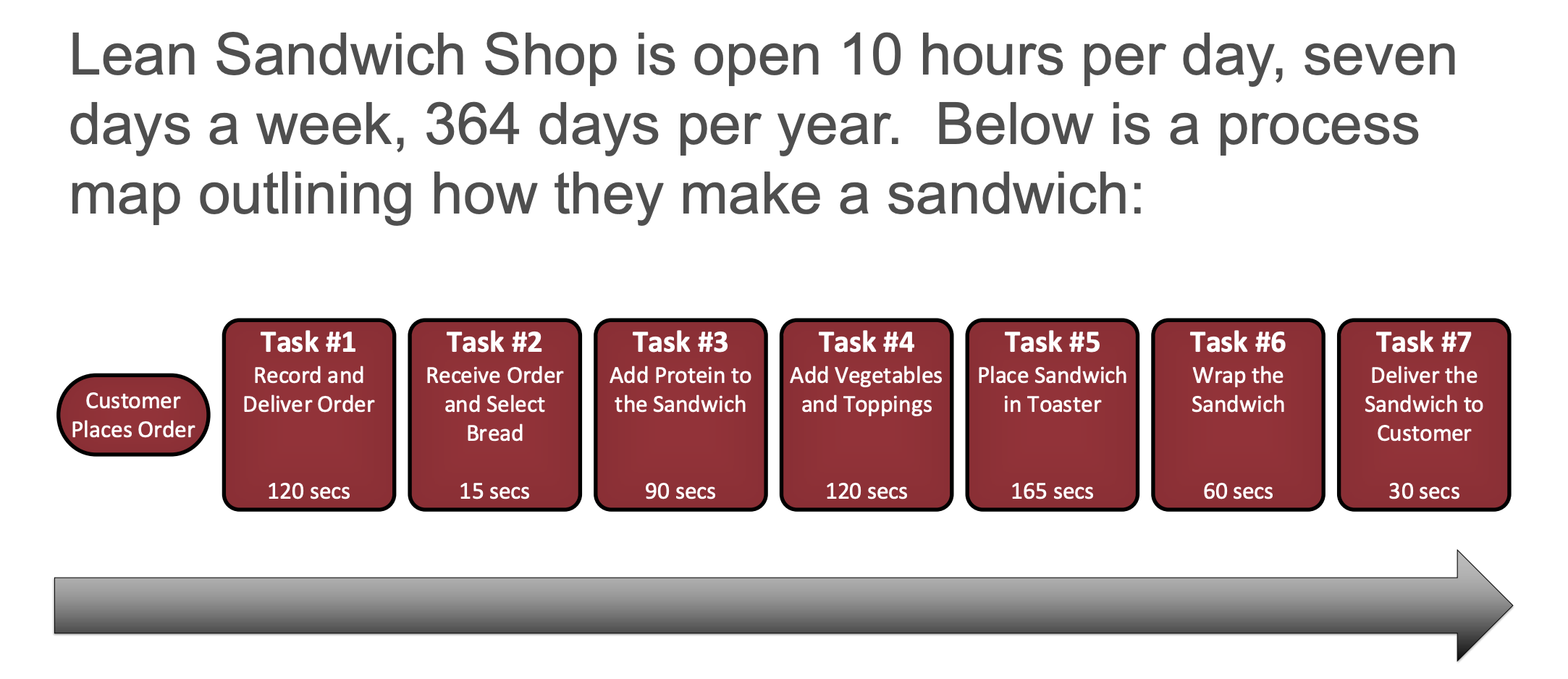 Lean Sandwich Shop is open 10 hours per day, seven days a week, 364 days per year.  Below is a process map outlining how they make a sandwich:

Customer Places Order

Task #1
Record and Deliver Order
120 secs

Task #2
Receive Order and Select Bread
15 secs

Task #3
Add Protein to the Sandwich
90 secs

Task #4
Add Vegetables and Toppings
120 secs

Task #5
Place Sandwich in Toaster
165 secs

Task #6
Wrap the Sandwich
60 secs

Task #7
Deliver the Sandwich to Customer
30 secs